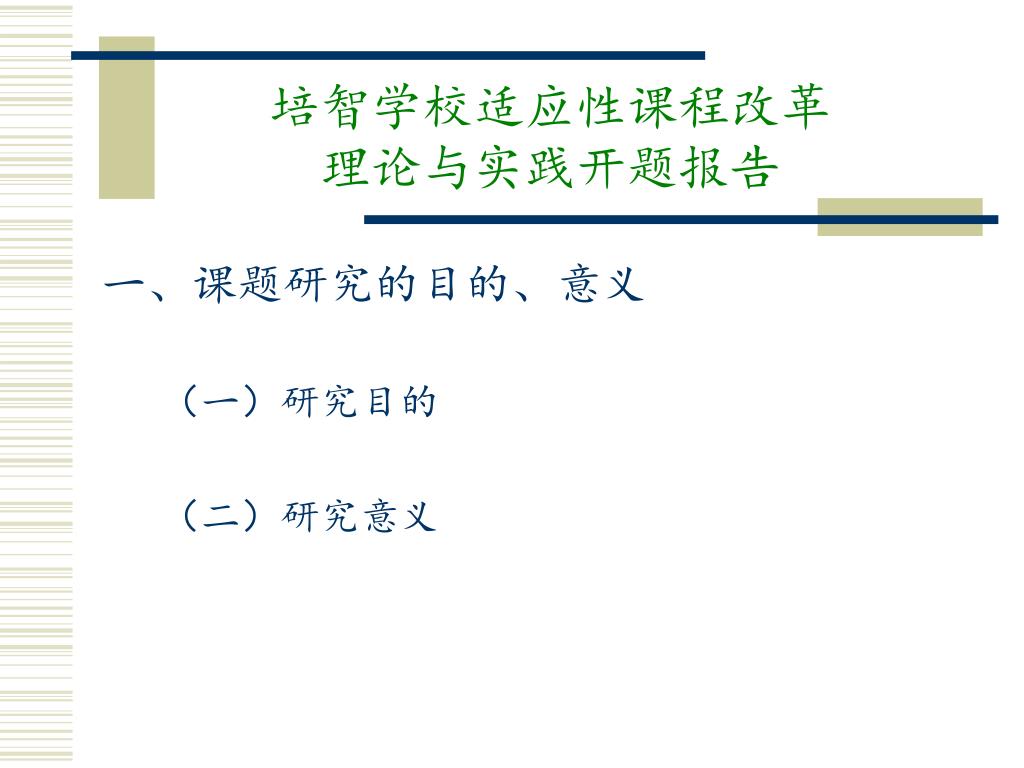 培智学校适应性课程改革
理论与实践开题报告

一、课题研究的目的、意义

（一）研究目的

（二）研究意义